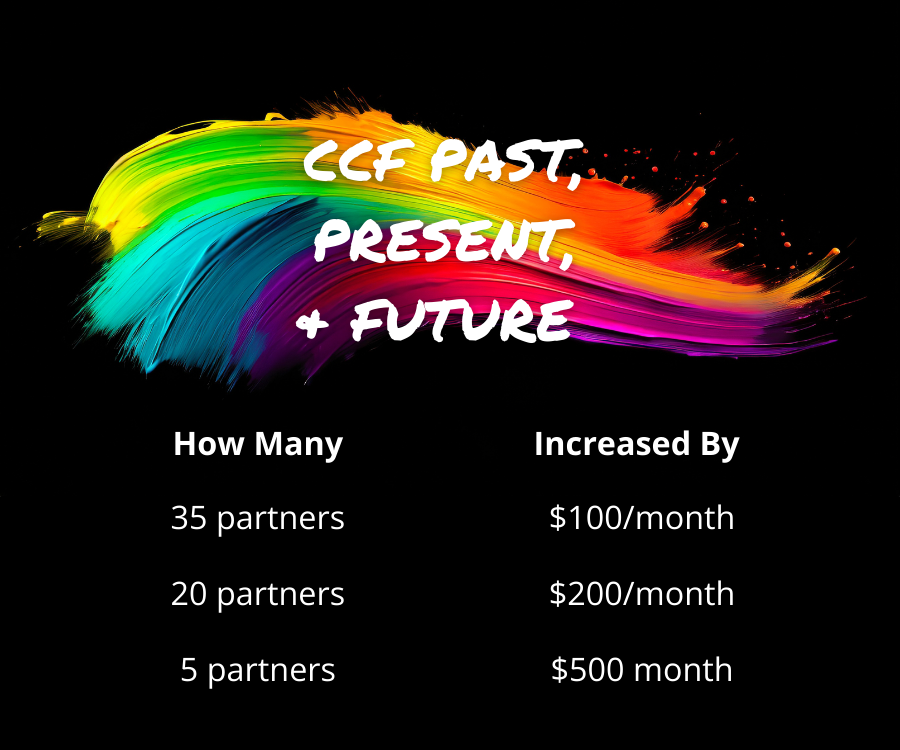 CCF PAST, PRESENT, + FUTURE

| How Many | Increased By |
|---|---|
| 35 partners | \$100/month |
| 20 partners | \$200/month |
| 5 partners | \$500 month |